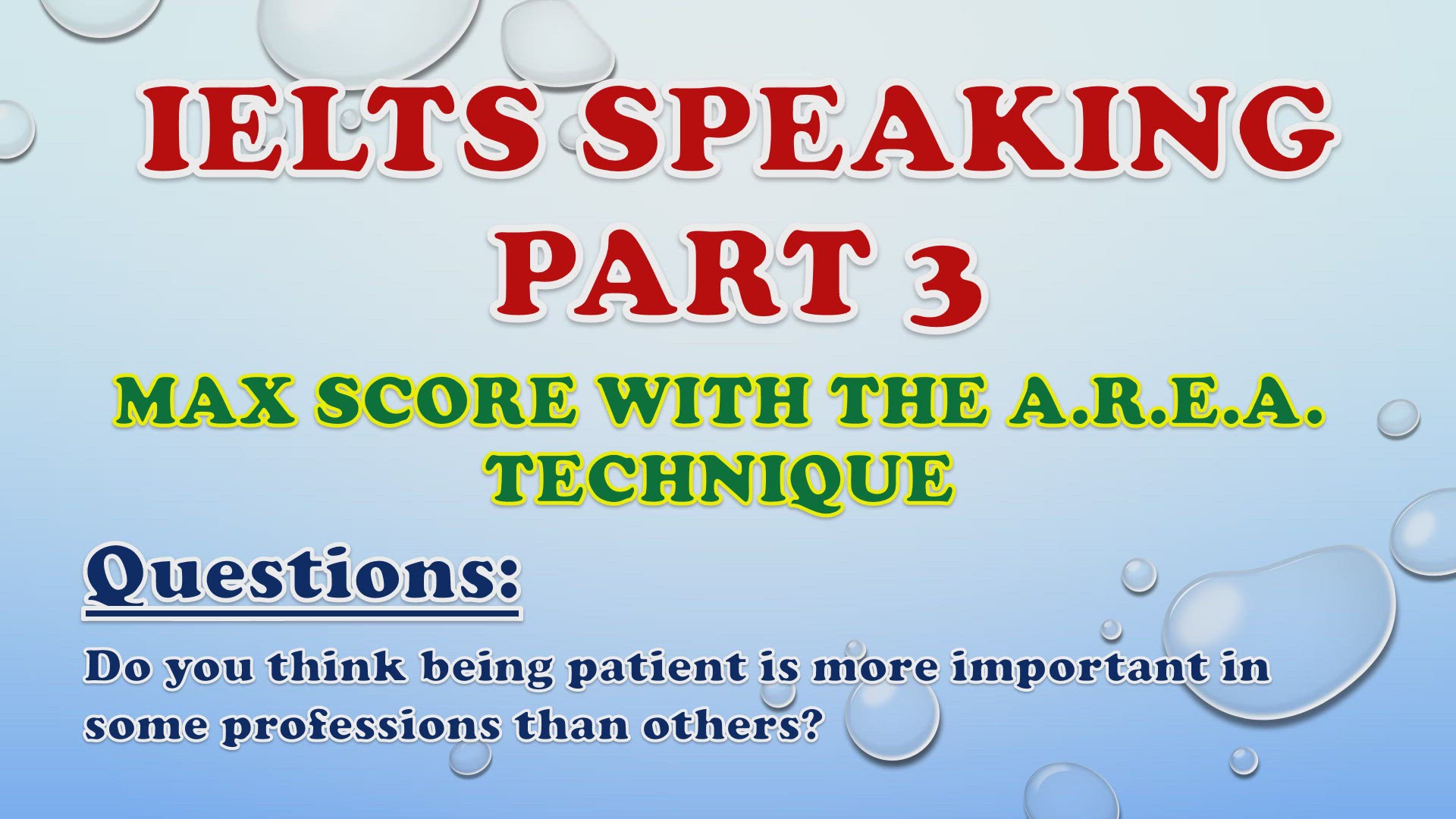 IELTS SPEAKING PART 3

MAX SCORE WITH THE A.R.E.A. TECHNIQUE

Questions:

Do you think being patient is more important in some professions than others?